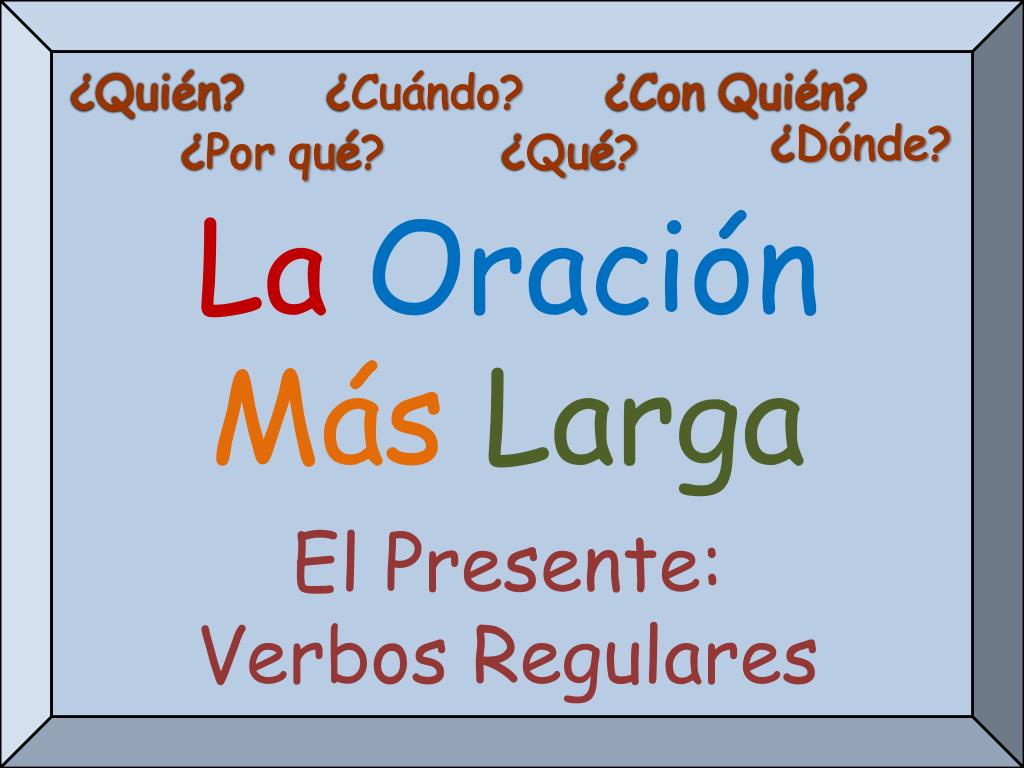 ¿Quién? ¿Cuándo? ¿Con Quién?
¿Por qué? ¿Qué? ¿Dónde?

La Oración
Más Larga

El Presente:
Verbos Regulares